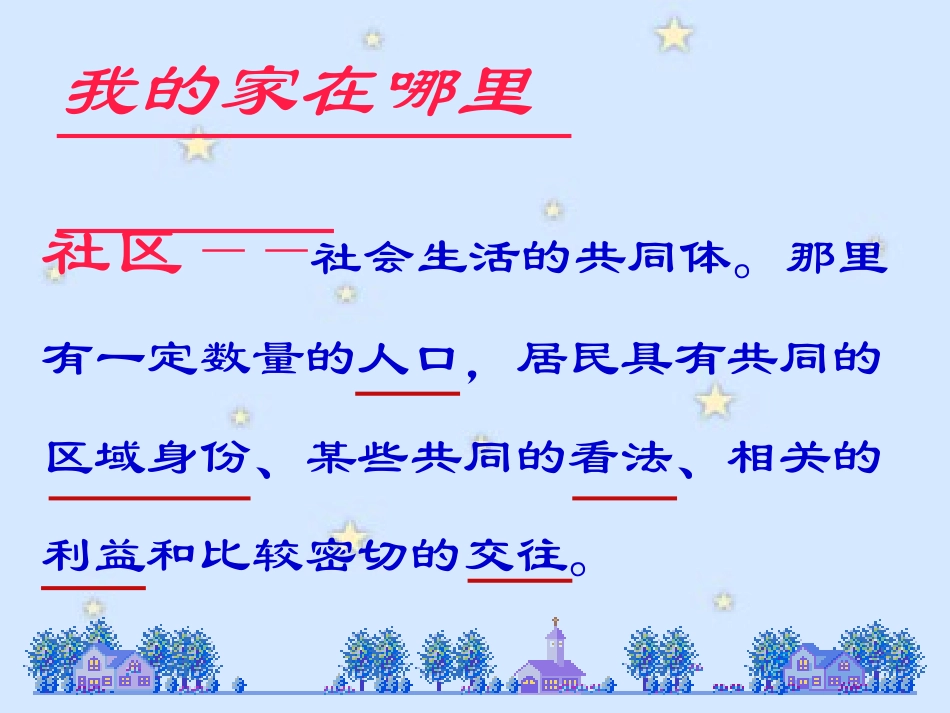 我的家在哪里

社区——社会生活的共同体。那里有一定数量的人口，居民具有共同的区域身份、某些共同的看法、相关的利益和比较密切的交往。